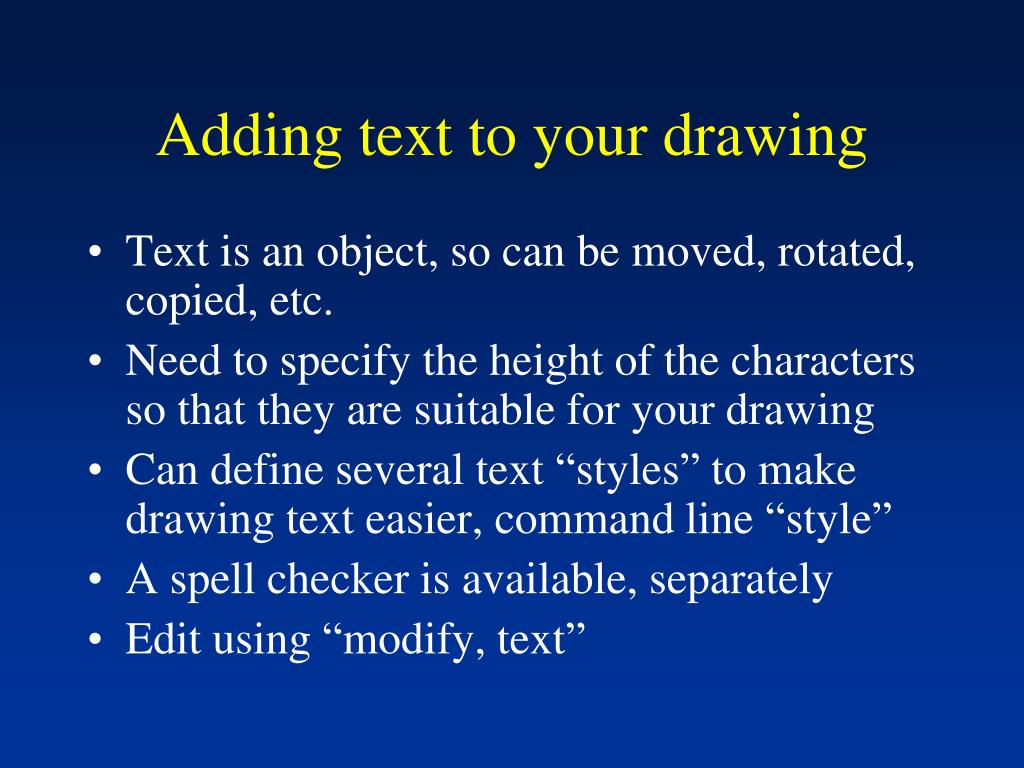 Adding text to your drawing

• Text is an object, so can be moved, rotated, copied, etc.
• Need to specify the height of the characters so that they are suitable for your drawing
• Can define several text “styles” to make drawing text easier, command line “style”
• A spell checker is available, separately
• Edit using “modify, text”